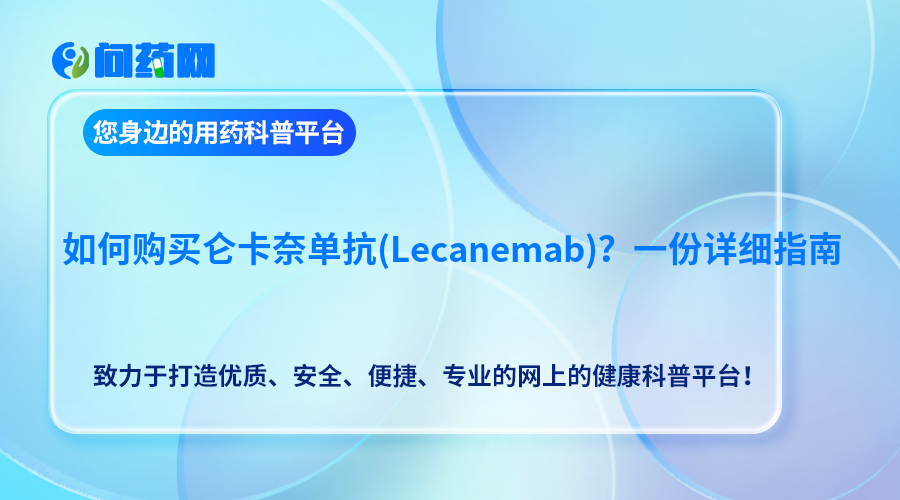 问药网

您身边的用药科普平台

如何购买仑卡奈单抗(Lecanemab)？一份详细指南

致力于打造优质、安全、便捷、专业的网上的健康科普平台！